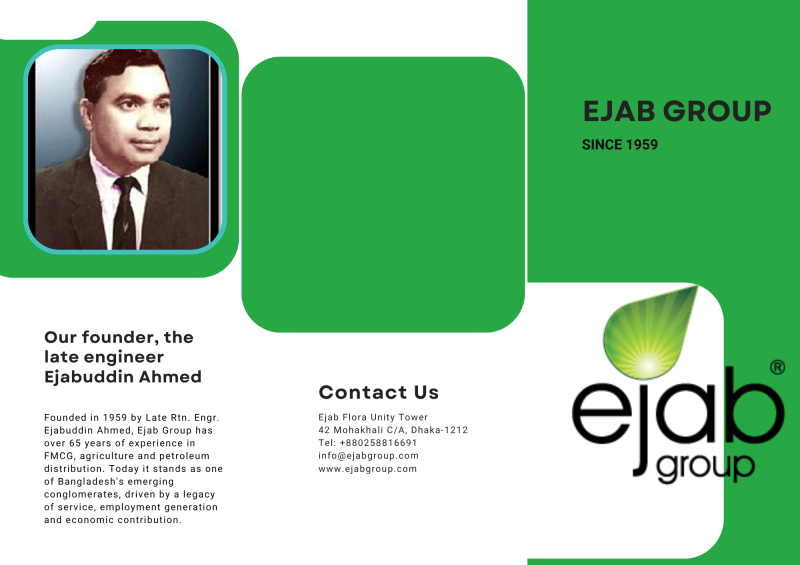 Our founder, the late engineer Ejabuddin Ahmed

Founded in 1959 by Late Rtn. Engr. Ejabuddin Ahmed, Ejab Group has over 65 years of experience in FMCG, agriculture and petroleum distribution. Today it stands as one of Bangladesh's emerging conglomerates, driven by a legacy of service, employment generation and economic contribution.

Contact Us

Ejab Flora Unity Tower
42 Mohakhali C/A, Dhaka-1212
Tel: +880258816691
info@ejabgroup.com
www.ejabgroup.com

EJAB GROUP

SINCE 1959

ejab®
group